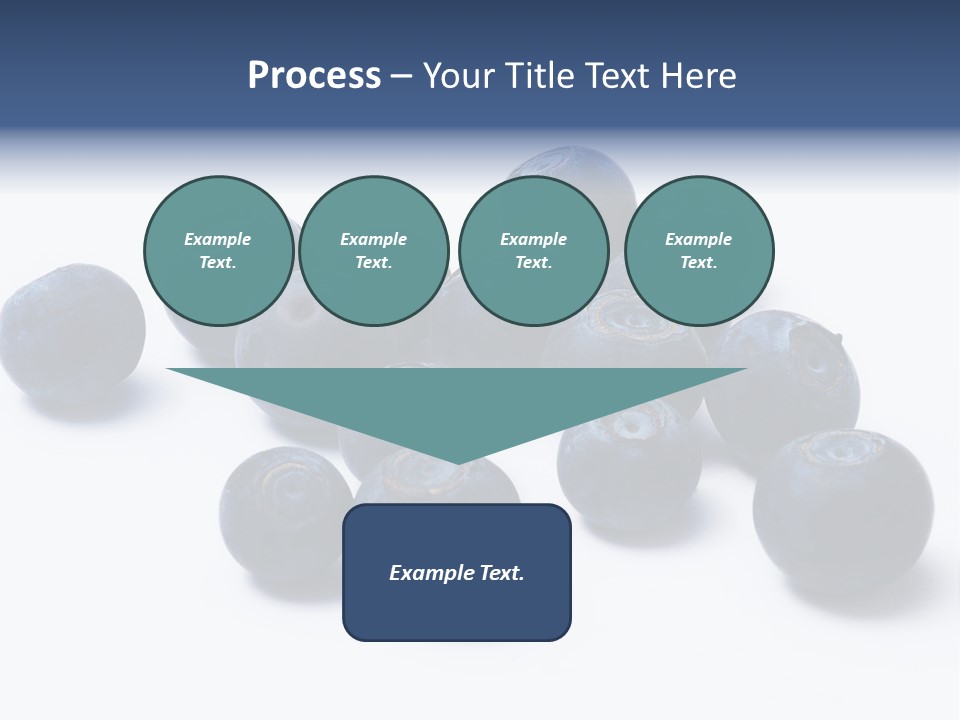 Process – Your Title Text Here

Example Text.

Example Text.

Example Text.

Example Text.

Example Text.